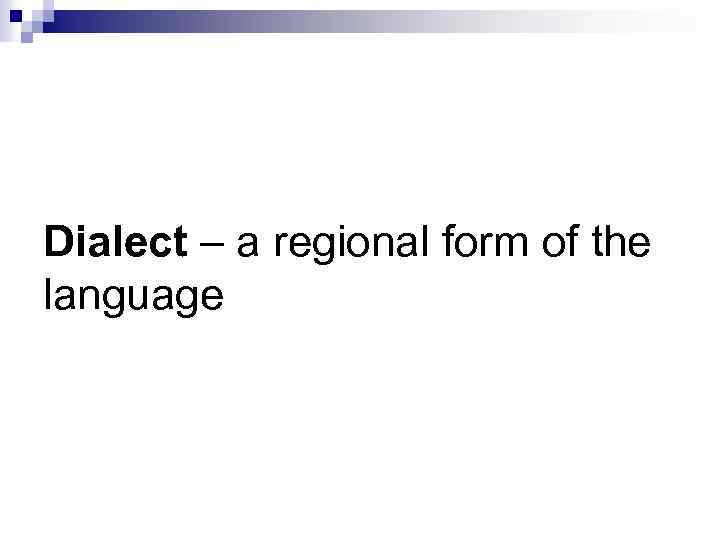 Dialect – a regional form of the language